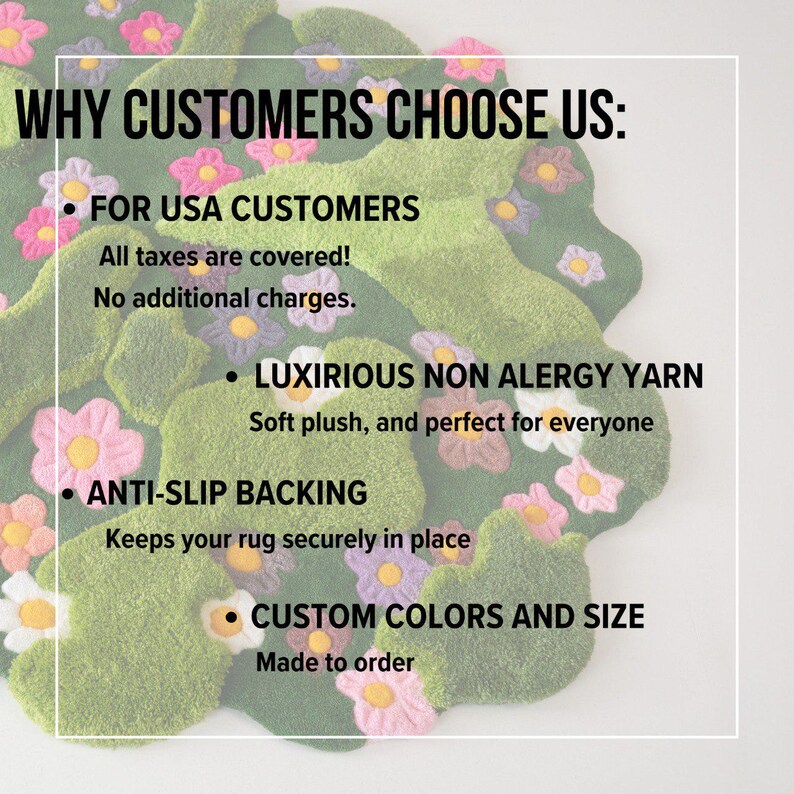 WHY CUSTOMERS CHOOSE US:

• FOR USA CUSTOMERS
All taxes are covered!
No additional charges.

• LUXIRIOUS NON ALERGY YARN
Soft plush, and perfect for everyone

• ANTI-SLIP BACKING
Keeps your rug securely in place

• CUSTOM COLORS AND SIZE
Made to order